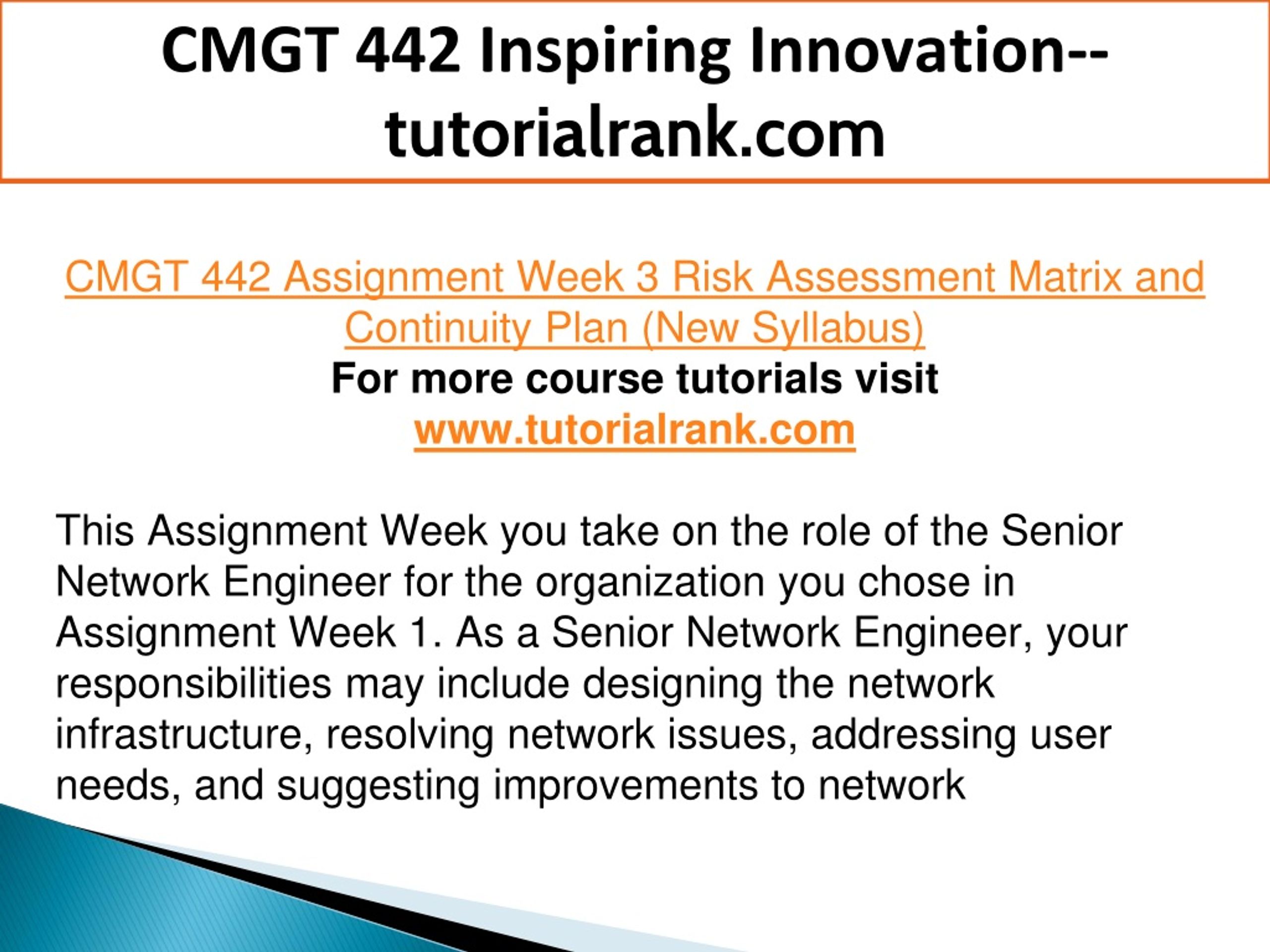 CMGT 442 Inspiring Innovation--tutorialrank.com

CMGT 442 Assignment Week 3 Risk Assessment Matrix and Continuity Plan (New Syllabus)
For more course tutorials visit
www.tutorialrank.com

This Assignment Week you take on the role of the Senior Network Engineer for the organization you chose in Assignment Week 1. As a Senior Network Engineer, your responsibilities may include designing the network infrastructure, resolving network issues, addressing user needs, and suggesting improvements to network